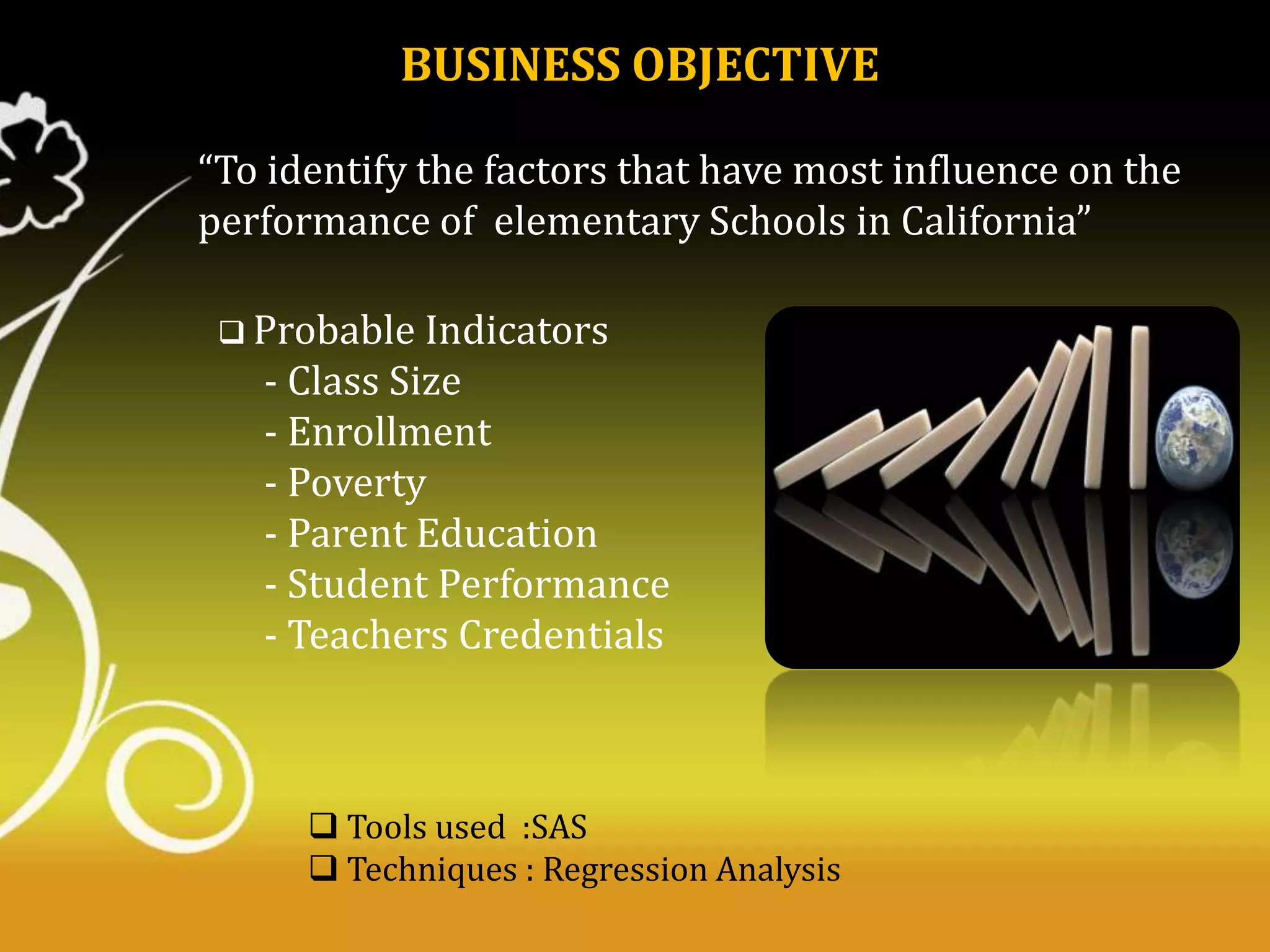 BUSINESS OBJECTIVE

“To identify the factors that have most influence on the performance of elementary Schools in California”

❑ Probable Indicators
- Class Size
- Enrollment
- Poverty
- Parent Education
- Student Performance
- Teachers Credentials

❑ Tools used :SAS
❑ Techniques : Regression Analysis